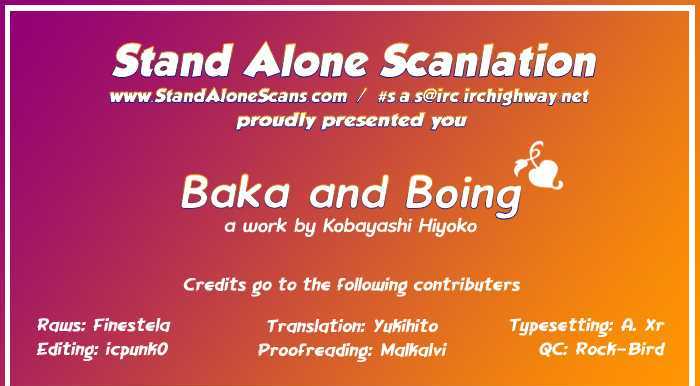 Stand Alone Scanlation
www.StandAloneScans.com / #s a s@irc.irchighway.net
proudly presented you

Baka and Boing
a work by Kobayashi Hiyoko

Credits go to the following contributers

Raws: Finestela
Editing: icpunk0

Translation: Yukihito
Proofreading: Malkalvi

Typesetting: A. Xr
QC: Rock-Bird